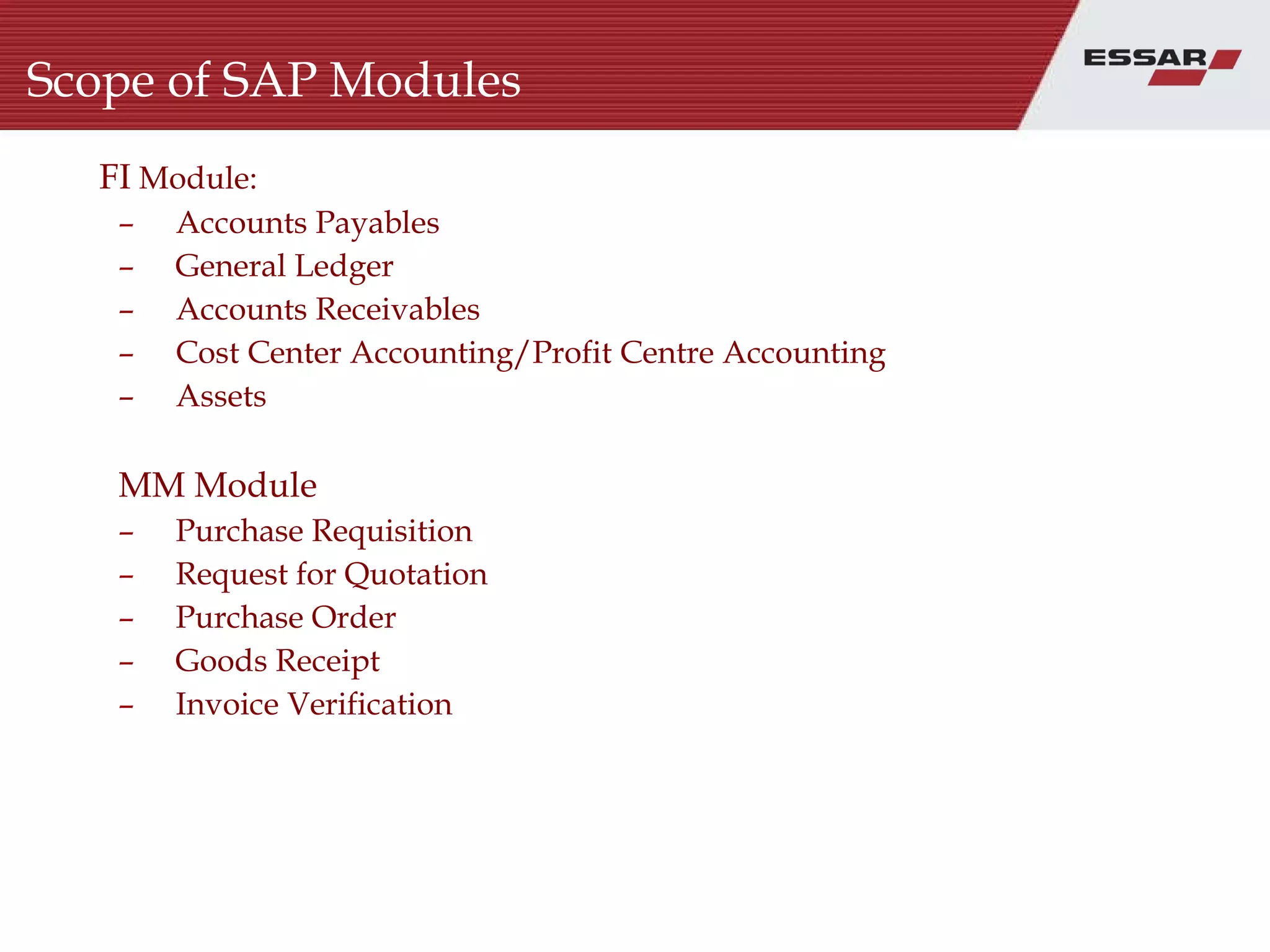 Scope of SAP Modules

ESSAR

FI Module:
– Accounts Payables
– General Ledger
– Accounts Receivables
– Cost Center Accounting/Profit Centre Accounting
– Assets

MM Module
– Purchase Requisition
– Request for Quotation
– Purchase Order
– Goods Receipt
– Invoice Verification